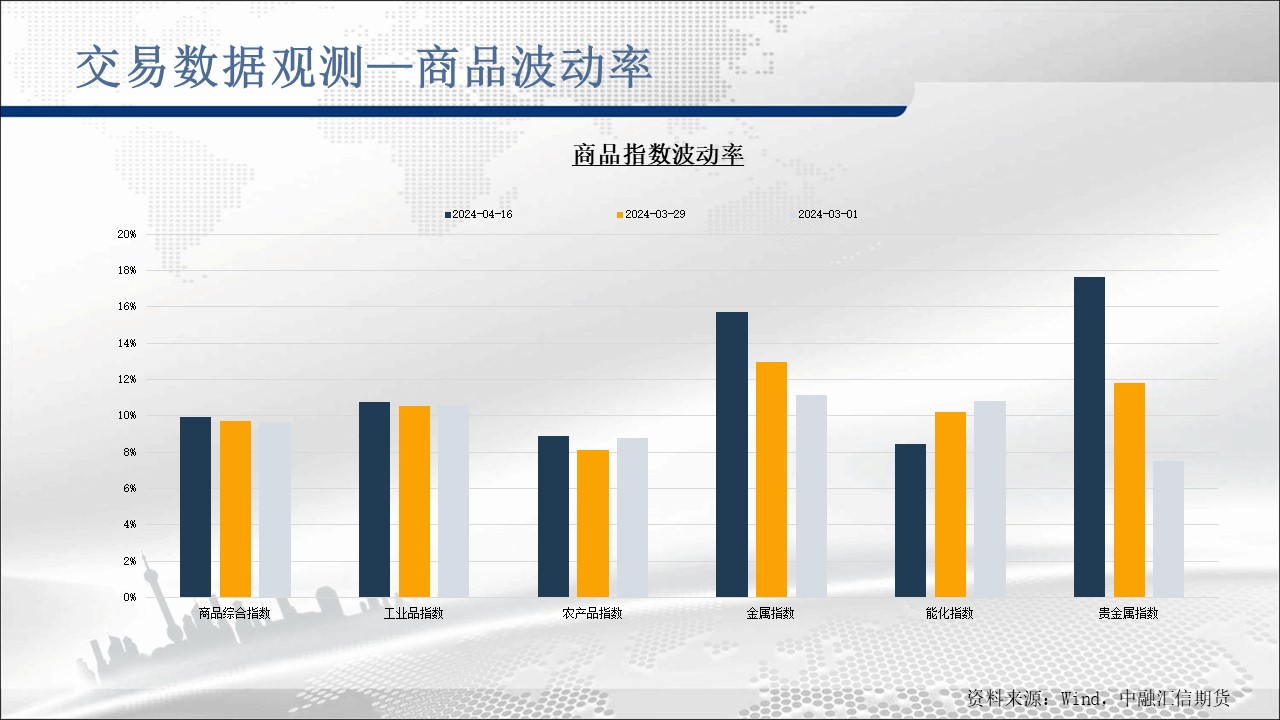 交易数据观测—商品波动率

商品指数波动率

2024-04-16 2024-03-29 2024-03-01

20%
18%
16%
14%
12%
10%
8%
6%
4%
2%
0%

商品综合指数 工业品指数 农产品指数 金属指数 能化指数 贵金属指数

资料来源：Wind，中融汇信期货